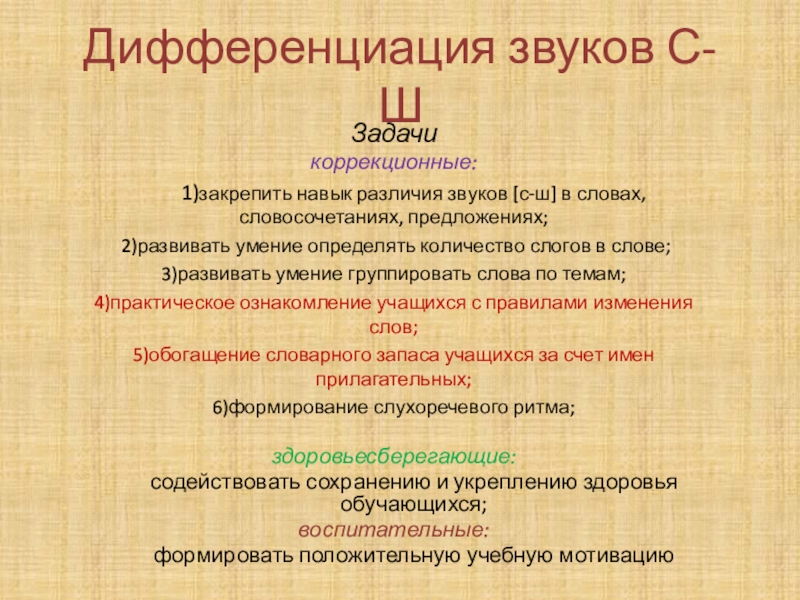 Дифференциация звуков С-Ш

Задачи

коррекционные:

1)закрепить навык различия звуков [с-ш] в словах, словосочетаниях, предложениях;

2)развивать умение определять количество слогов в слове;

3)развивать умение группировать слова по темам;

4)практическое ознакомление учащихся с правилами изменения слов;

5)обогащение словарного запаса учащихся за счет имен прилагательных;

6)формирование слухоречевого ритма;

здоровьесберегающие:

содействовать сохранению и укреплению здоровья обучающихся;

воспитательные:

формировать положительную учебную мотивацию